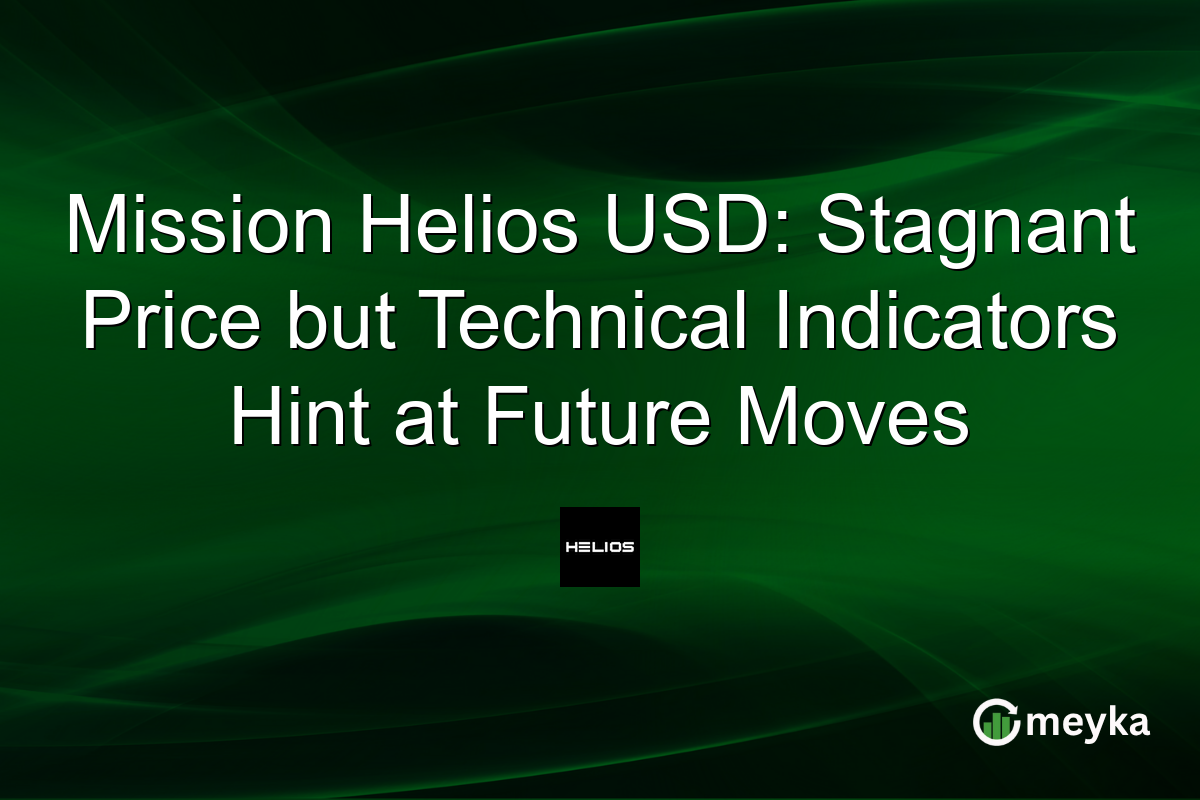 Mission Helios USD: Stagnant Price but Technical Indicators Hint at Future Moves

HELIOS

meyka